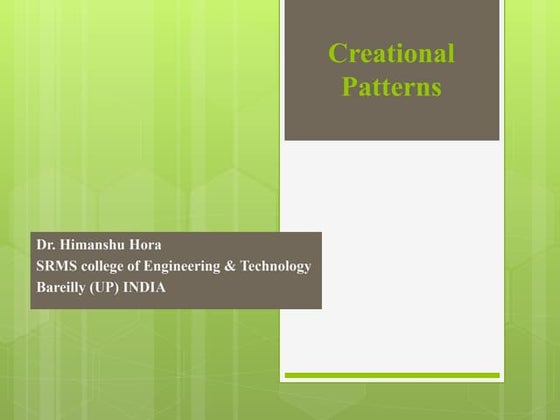 Creational Patterns

Dr. Himanshu Hora
SRMS college of Engineering & Technology
Bareilly (UP) INDIA